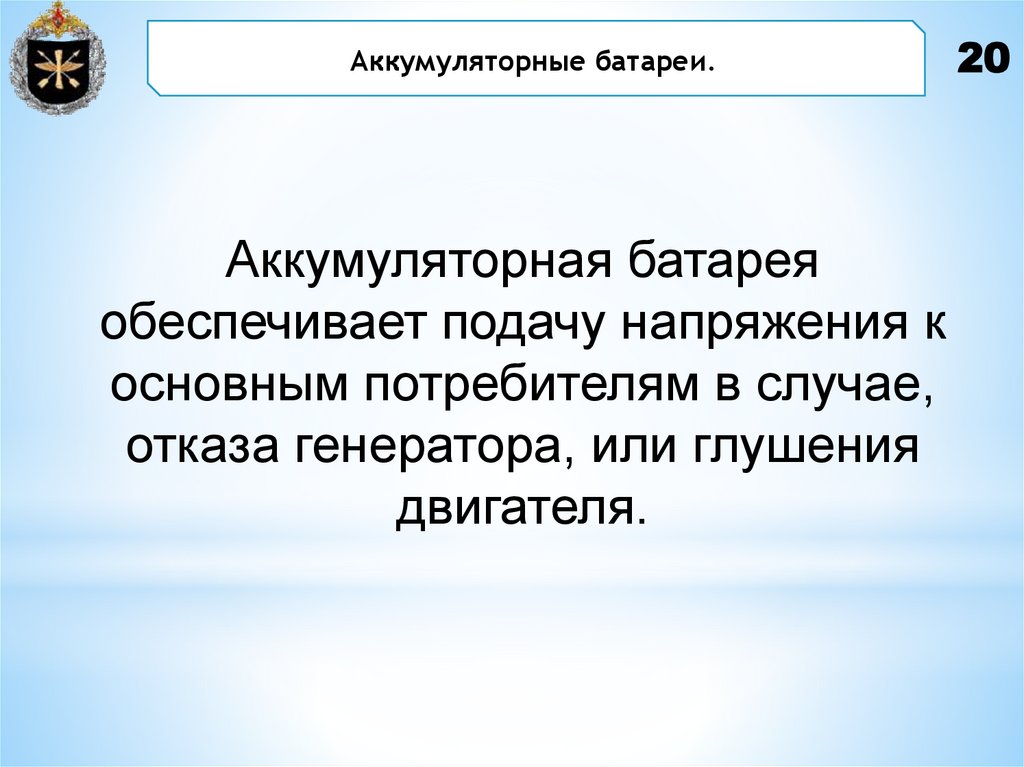 Аккумуляторные батареи.

20

Аккумуляторная батарея обеспечивает подачу напряжения к основным потребителям в случае, отказа генератора, или глушения двигателя.